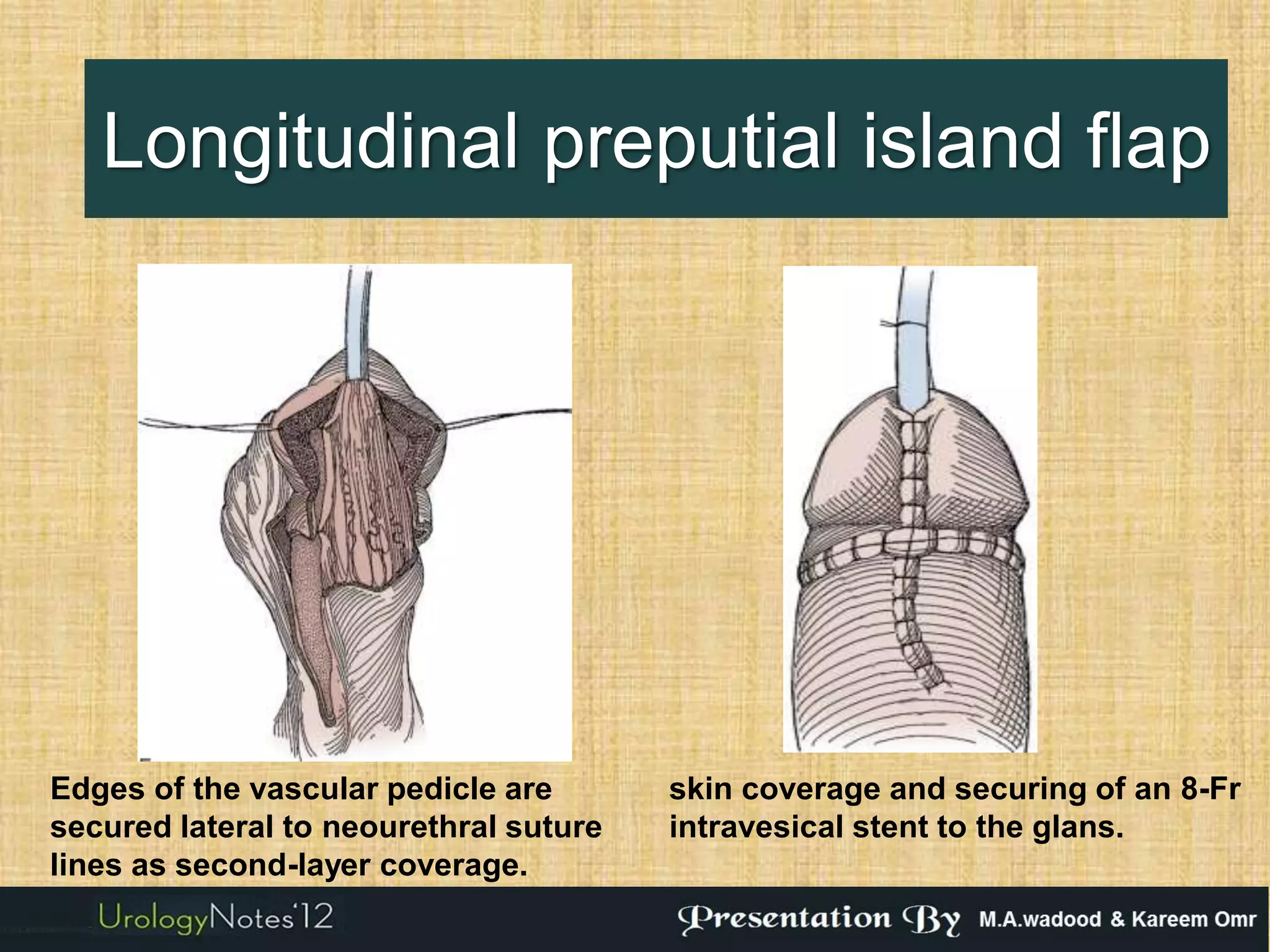 Longitudinal preputial island flap

Edges of the vascular pedicle are secured lateral to neourethral suture lines as second-layer coverage.

skin coverage and securing of an 8-Fr intravesical stent to the glans.

UrologyNotes'12

Presentation By M.A.wadood & Kareem Omr